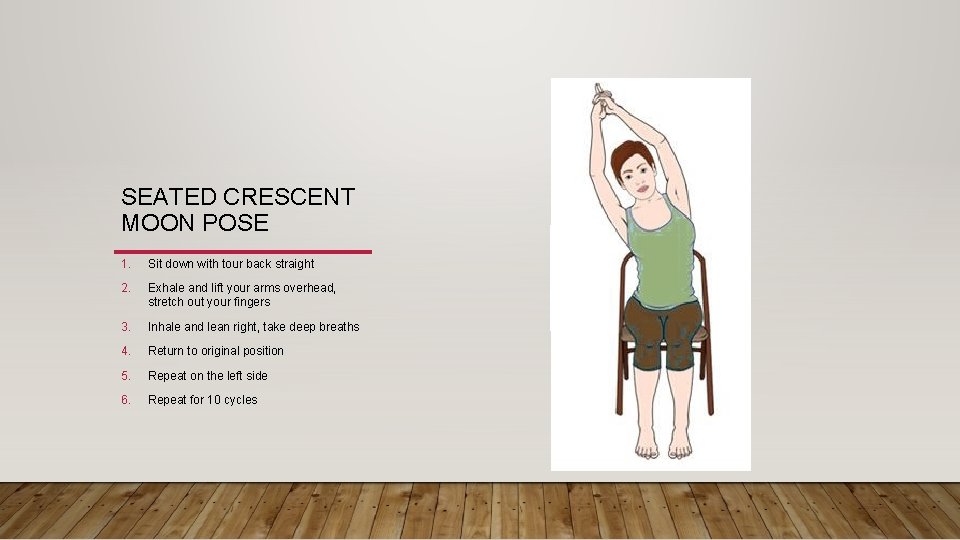 SEATED CRESCENT MOON POSE

1. Sit down with tour back straight
2. Exhale and lift your arms overhead, stretch out your fingers
3. Inhale and lean right, take deep breaths
4. Return to original position
5. Repeat on the left side
6. Repeat for 10 cycles